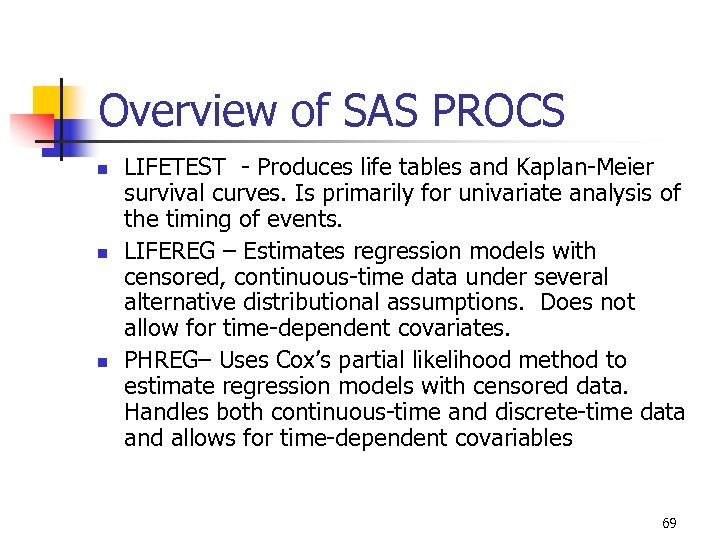 Overview of SAS PROCS

- LIFETEST - Produces life tables and Kaplan-Meier survival curves. Is primarily for univariate analysis of the timing of events.
- LIFEREG – Estimates regression models with censored, continuous-time data under several alternative distributional assumptions. Does not allow for time-dependent covariates.
- PHREG– Uses Cox's partial likelihood method to estimate regression models with censored data. Handles both continuous-time and discrete-time data and allows for time-dependent covariables

69